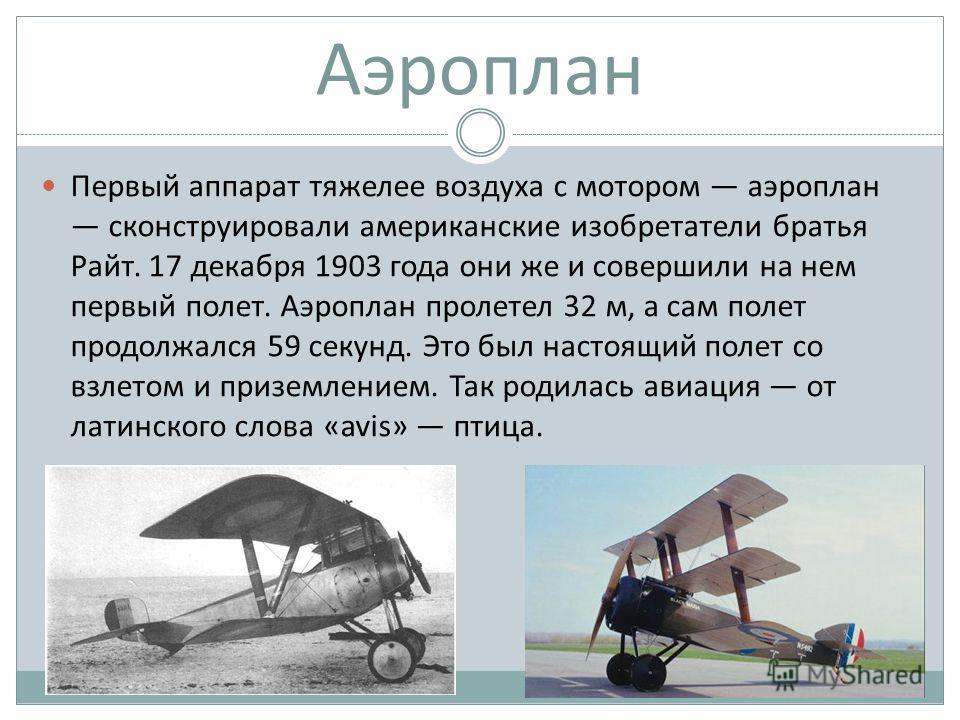 Аэроплан

Первый аппарат тяжелее воздуха с мотором — аэроплан — сконструировали американские изобретатели братья Райт. 17 декабря 1903 года они же и совершили на нем первый полет. Аэроплан пролетел 32 м, а сам полет продолжался 59 секунд. Это был настоящий полет со взлетом и приземлением. Так родилась авиация — от латинского слова «avis» — птица.

MyShared